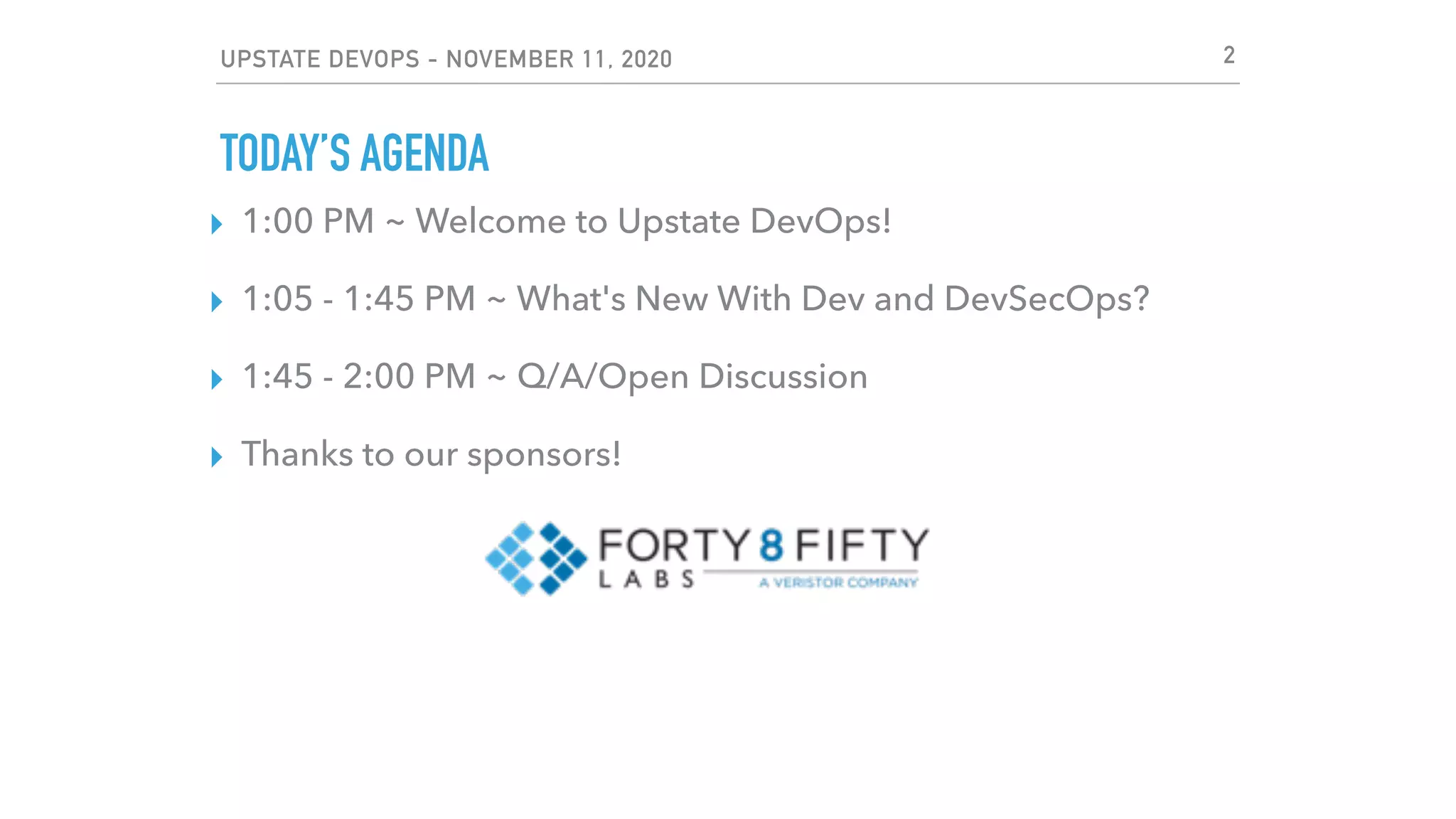 UPSTATE DEVOPS - NOVEMBER 11, 2020

2

TODAY'S AGENDA

1:00 PM ~ Welcome to Upstate DevOps!

1:05 - 1:45 PM ~ What's New With Dev and DevSecOps?

1:45 - 2:00 PM ~ Q/A/Open Discussion

Thanks to our sponsors!

FORTY 8 FIFTY
LABS
A VERISTOR COMPANY